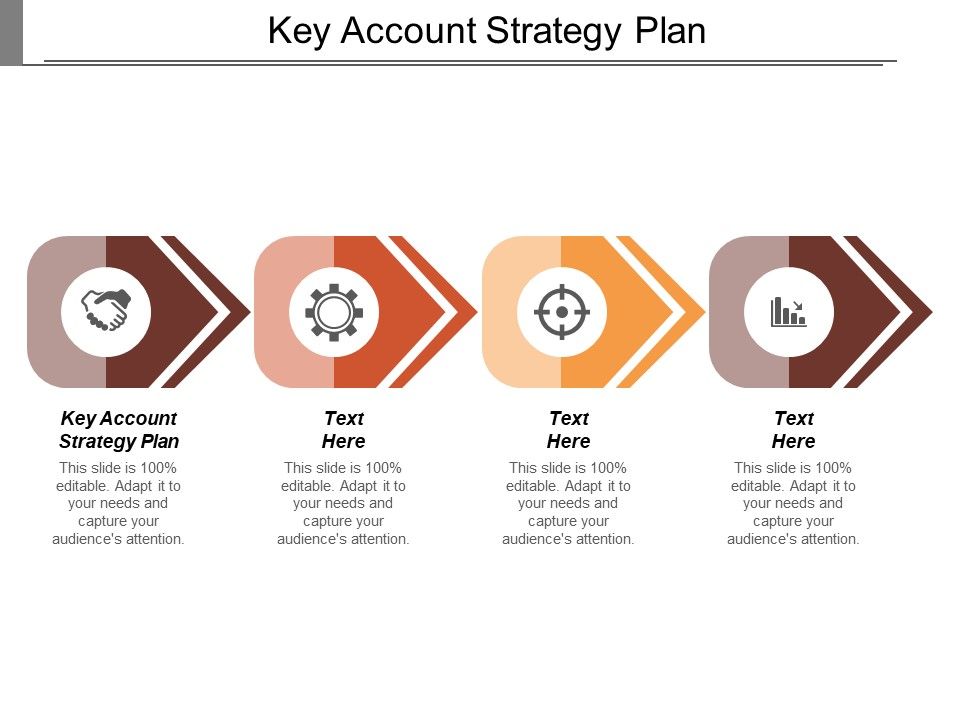 Key Account Strategy Plan

Key Account Strategy Plan

This slide is 100% editable. Adapt it to your needs and capture your audience's attention.

Text Here

This slide is 100% editable. Adapt it to your needs and capture your audience's attention.

Text Here

This slide is 100% editable. Adapt it to your needs and capture your audience's attention.

Text Here

This slide is 100% editable. Adapt it to your needs and capture your audience's attention.